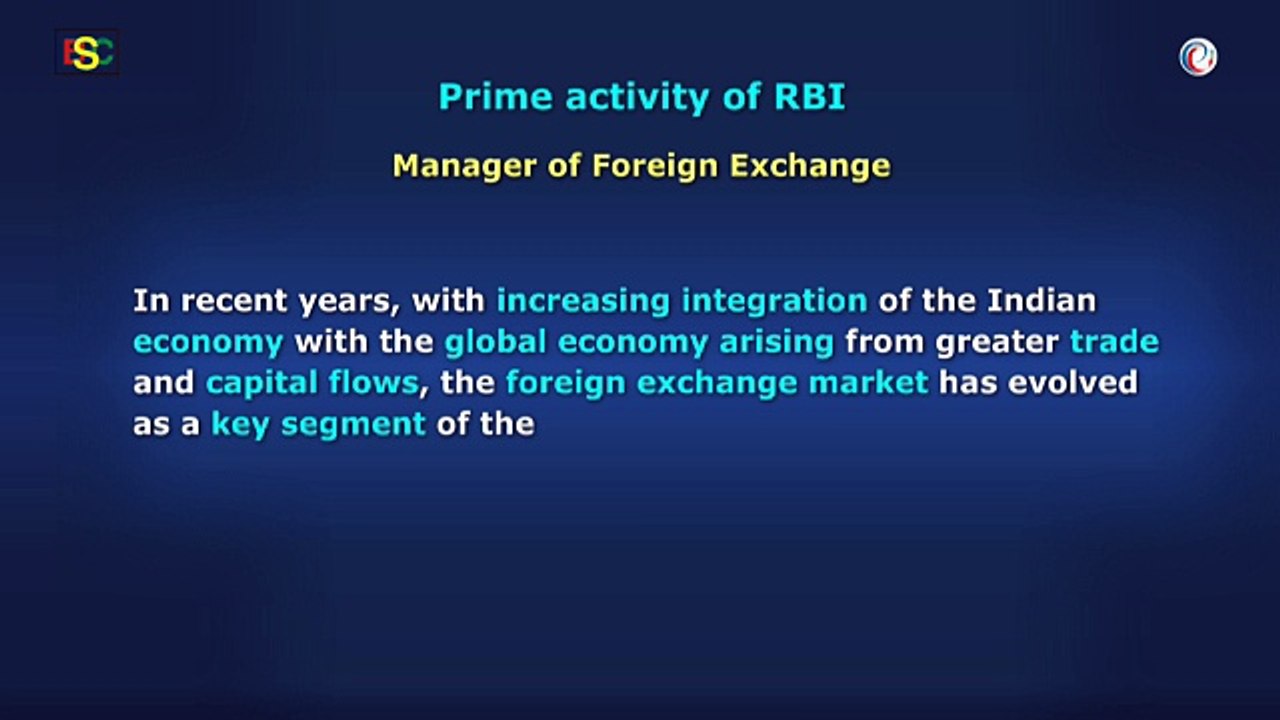 BSC

Prime activity of RBI

Manager of Foreign Exchange

In recent years, with increasing integration of the Indian economy with the global economy arising from greater trade and capital flows, the foreign exchange market has evolved as a key segment of the